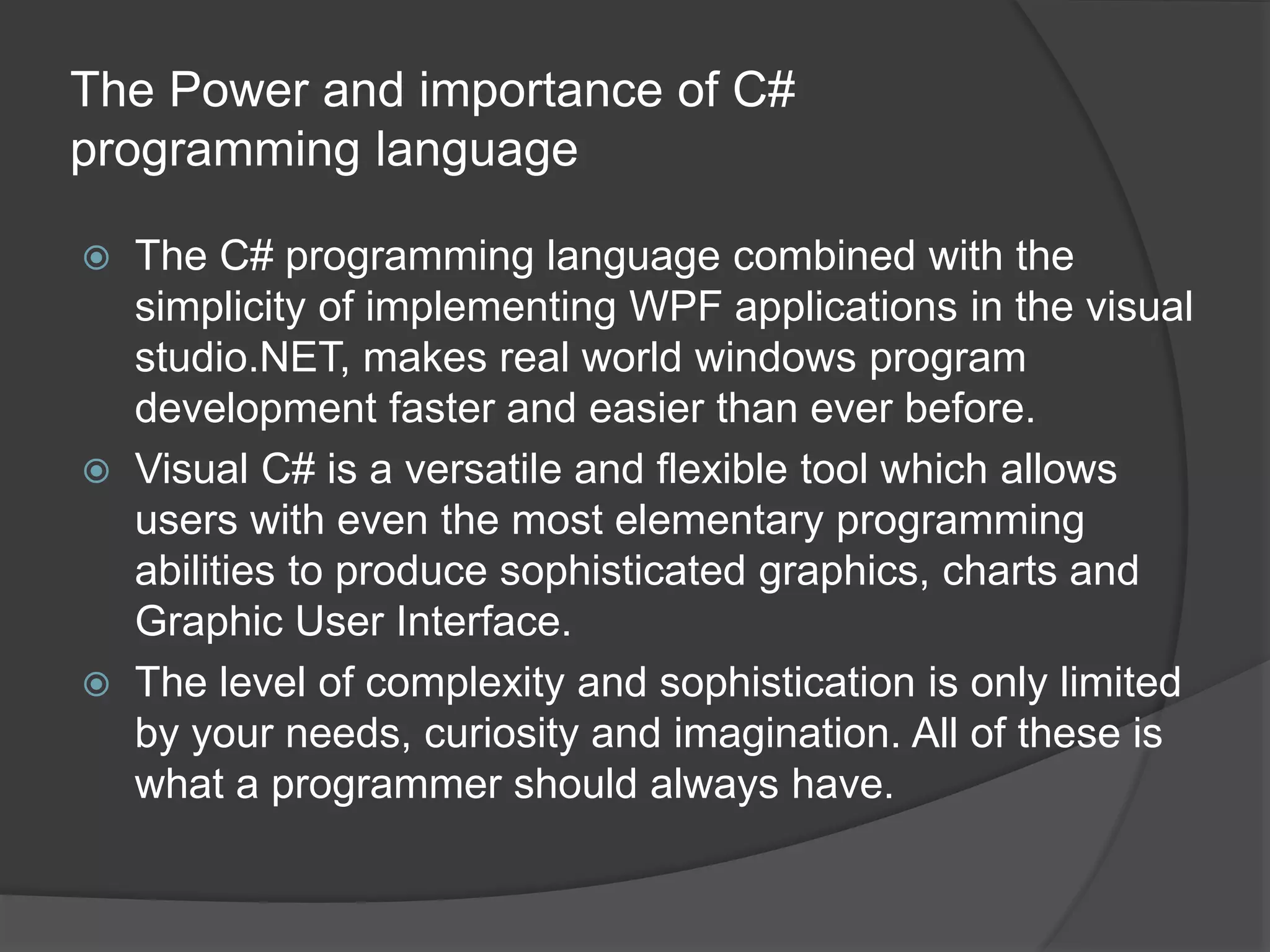 The Power and importance of C# programming language

The C# programming language combined with the simplicity of implementing WPF applications in the visual studio.NET, makes real world windows program development faster and easier than ever before.

Visual C# is a versatile and flexible tool which allows users with even the most elementary programming abilities to produce sophisticated graphics, charts and Graphic User Interface.

The level of complexity and sophistication is only limited by your needs, curiosity and imagination. All of these is what a programmer should always have.